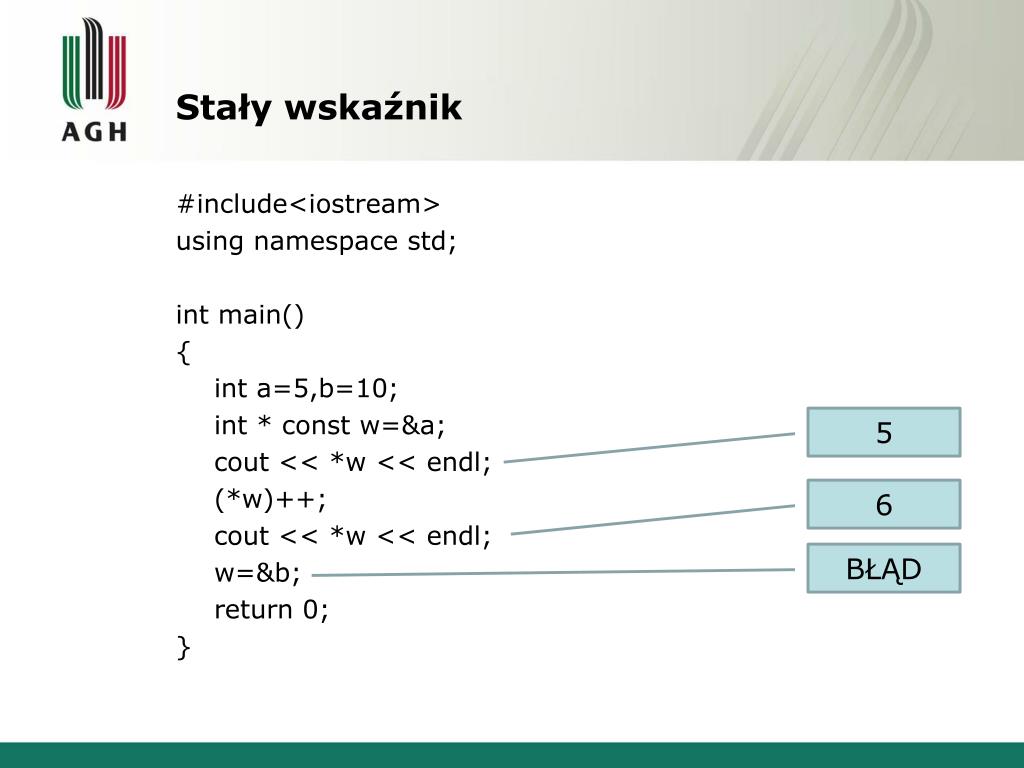 AGH

Stały wskaźnik

#include<iostream>
using namespace std;

int main()
{
int a=5,b=10;
int * const w=&a;
cout << *w << endl;
(*w)++;
cout << *w << endl;
w=&b;
return 0;
}

5

6

BŁĄD